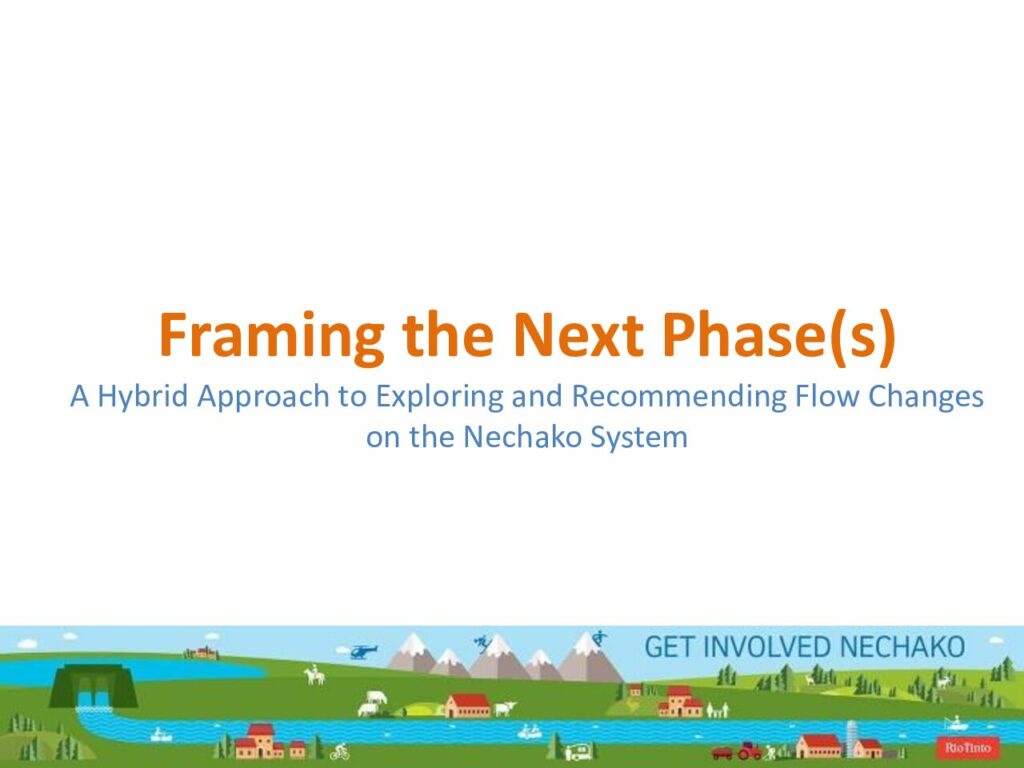 Framing the Next Phase(s)
A Hybrid Approach to Exploring and Recommending Flow Changes on the Nechako System

GET INVOLVED NECHAKO

RioTinto